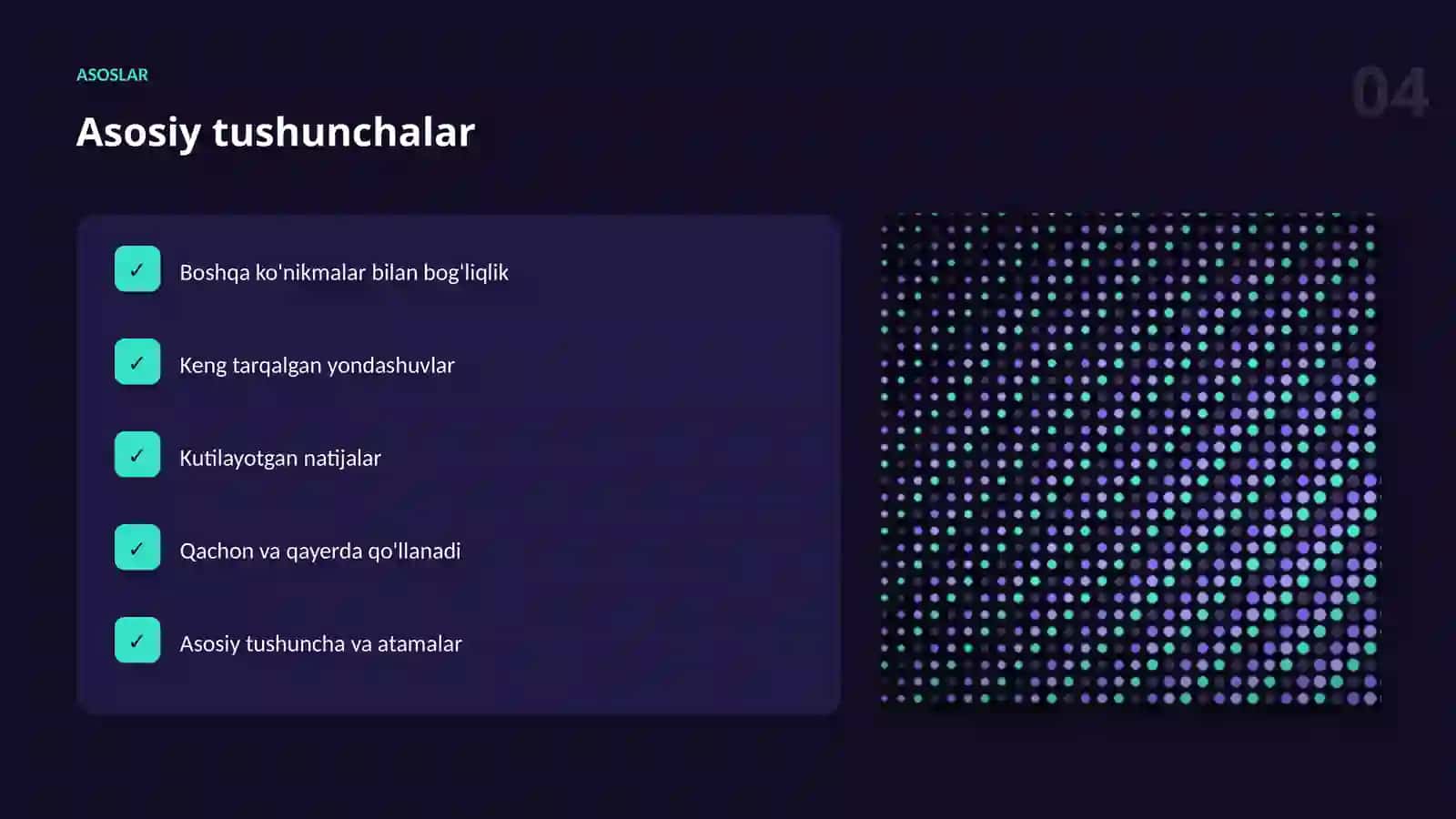 ASOSLAR

04

Asosiy tushunchalar

✓ Boshqa ko'nikmalar bilan bog'liqlik

✓ Keng tarqalgan yondashuvlar

✓ Kutilayotgan natijalar

✓ Qachon va qayerda qo'llanadi

✓ Asosiy tushuncha va atamalar